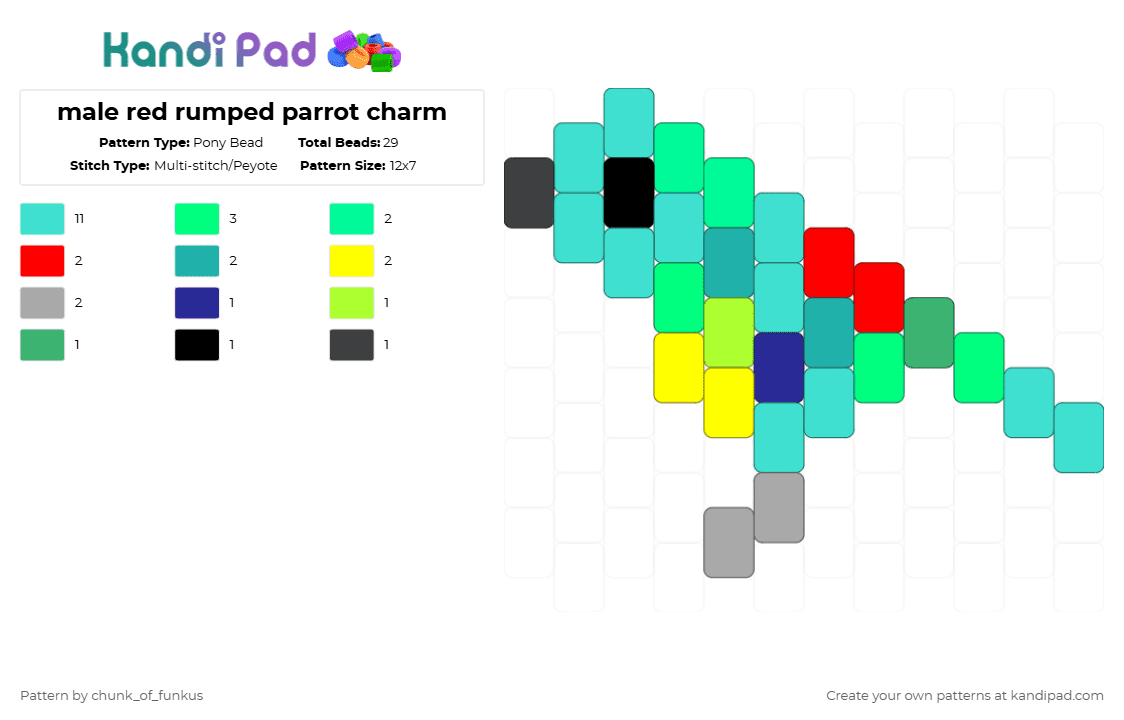 Kandi Pad

male red rumped parrot charm

Pattern Type: Pony Bead
Total Beads: 29
Stitch Type: Multi-stitch/Peyote
Pattern Size: 12x7

11
3
2
2
2
2
2
1
1
1
1
1

Pattern by chunk_of_funkus

Create your own patterns at kandipad.com